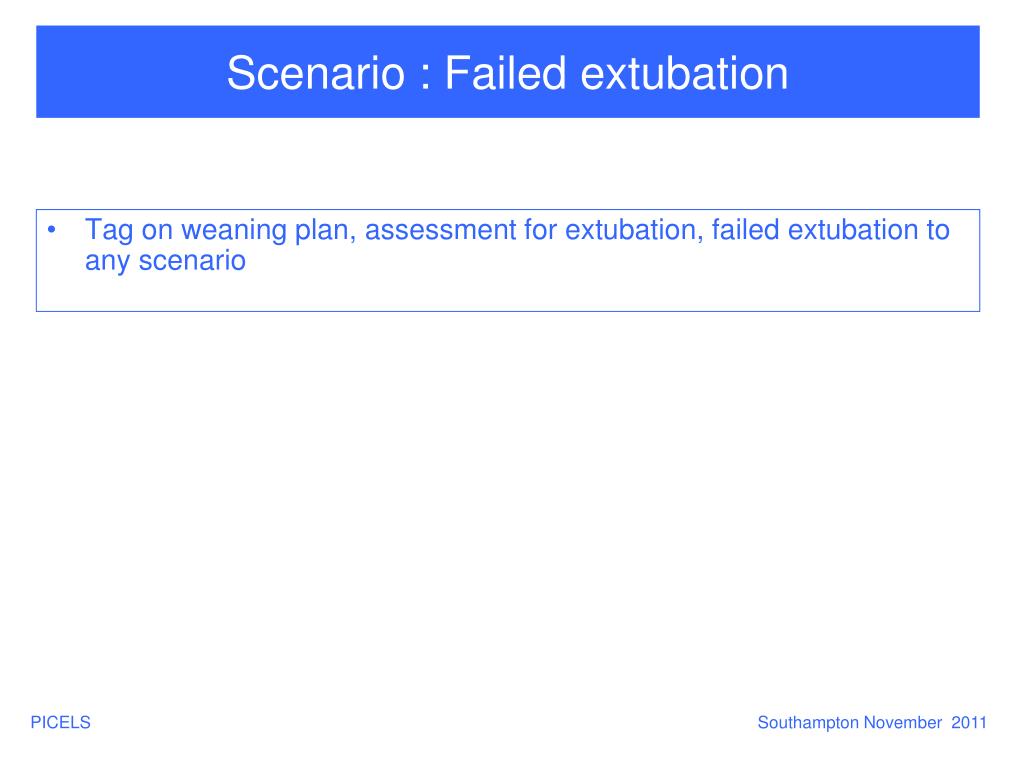 Scenario : Failed extubation

• Tag on weaning plan, assessment for extubation, failed extubation to any scenario

PICELS

Southampton November 2011